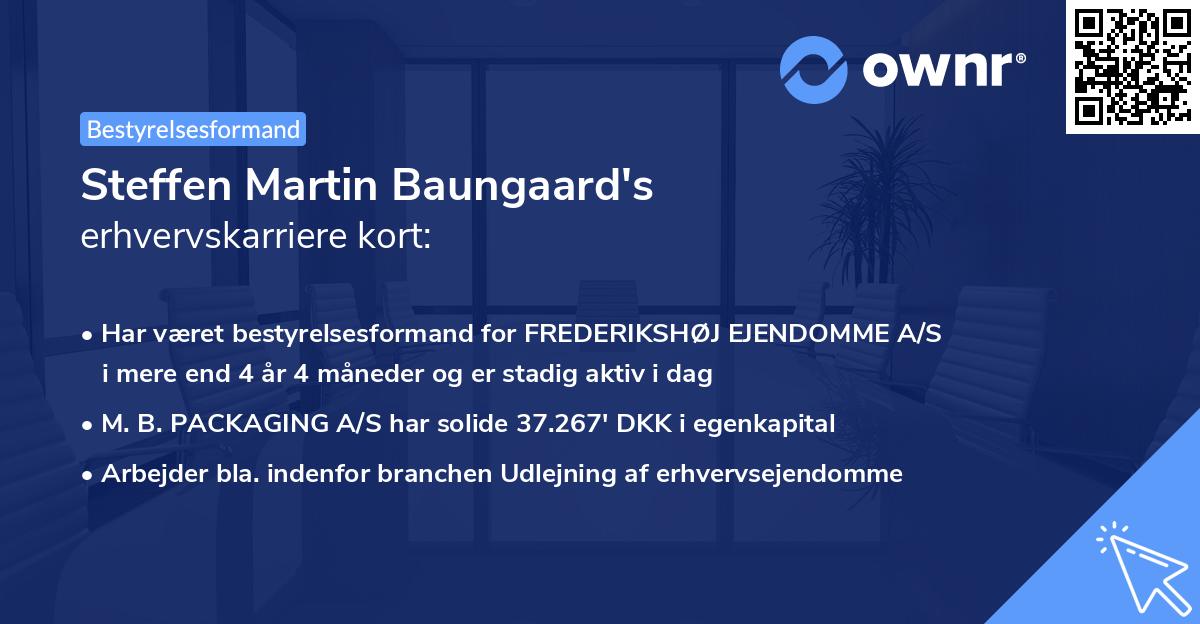 ownr®

Bestyrelsesformand

Steffen Martin Baungaard's
erhvervskarriere kort:

• Har været bestyrelsesformand for FREDERIKSHØJ EJENDOMME A/S i mere end 4 år 4 måneder og er stadig aktiv i dag

• M. B. PACKAGING A/S har solide 37.267' DKK i egenkapital

• Arbejder bla. indenfor branchen Udlejning af erhvervsejendomme